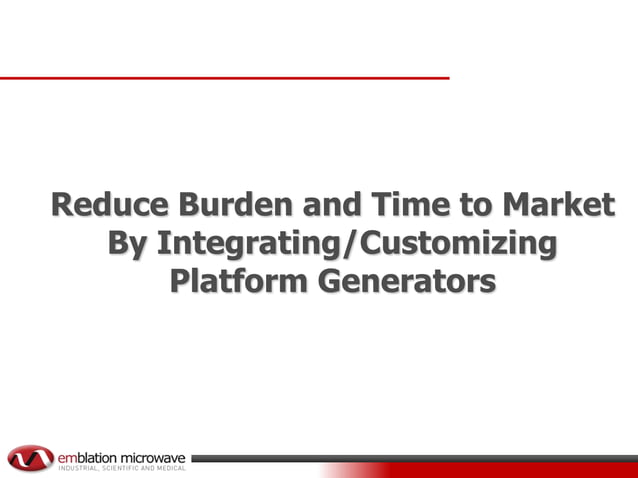 Reduce Burden and Time to Market By Integrating/Customizing Platform Generators

emblation microwave
INDUSTRIAL, SCIENTIFIC AND MEDICAL